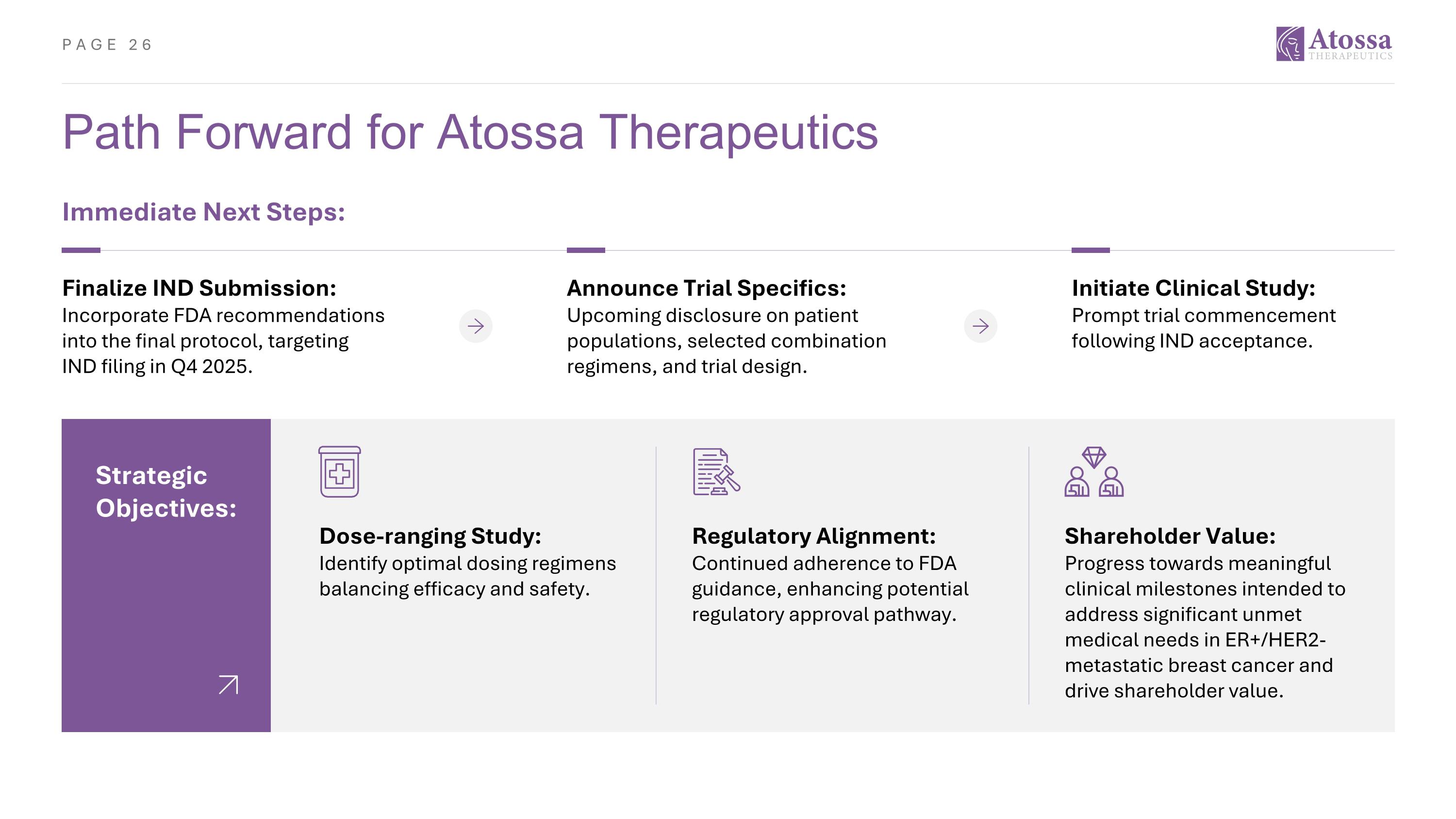 PAGE 26

Atossa THERAPEUTICS

Path Forward for Atossa Therapeutics

Immediate Next Steps:

Finalize IND Submission:
Incorporate FDA recommendations into the final protocol, targeting IND filing in Q4 2025.

Announce Trial Specifics:
Upcoming disclosure on patient populations, selected combination regimens, and trial design.

Initiate Clinical Study:
Prompt trial commencement following IND acceptance.

Strategic Objectives:

Dose-ranging Study:
Identify optimal dosing regimens balancing efficacy and safety.

Regulatory Alignment:
Continued adherence to FDA guidance, enhancing potential regulatory approval pathway.

Shareholder Value:
Progress towards meaningful clinical milestones intended to address significant unmet medical needs in ER+/HER2- metastatic breast cancer and drive shareholder value.